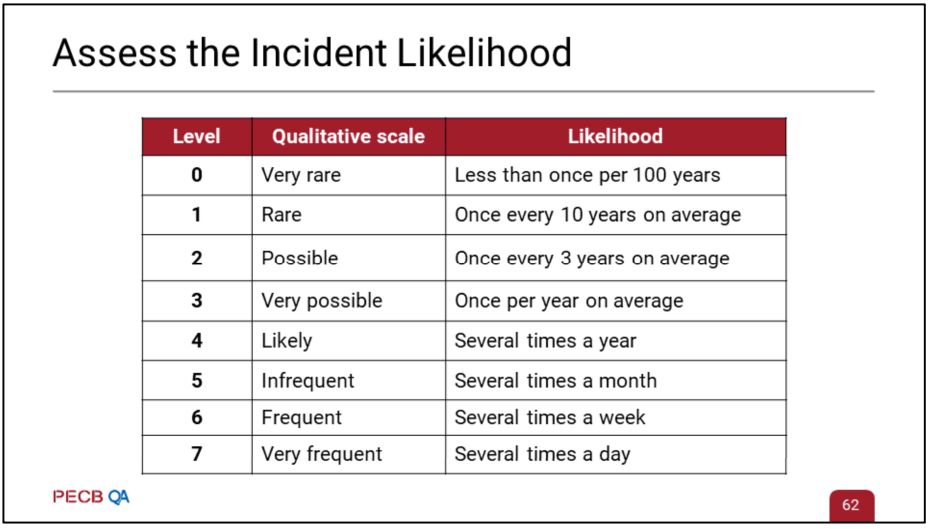 Assess the Incident Likelihood

| Level | Qualitative scale | Likelihood |
|---|---|---|
| 0 | Very rare | Less than once per 100 years |
| 1 | Rare | Once every 10 years on average |
| 2 | Possible | Once every 3 years on average |
| 3 | Very possible | Once per year on average |
| 4 | Likely | Several times a year |
| 5 | Infrequent | Several times a month |
| 6 | Frequent | Several times a week |
| 7 | Very frequent | Several times a day |

PECB QA

62